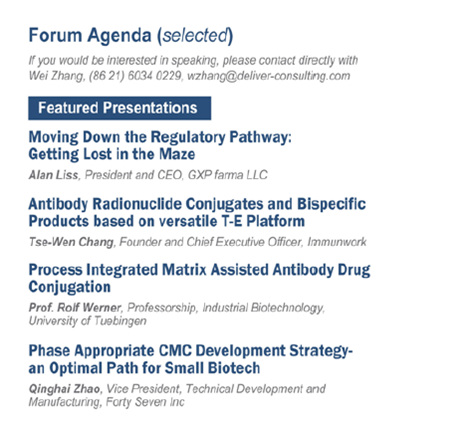 Forum Agenda (selected)

If you would be interested in speaking, please contact directly with Wei Zhang, (86 21) 6034 0229, wzhang@deliver-consulting.com

Featured Presentations

Moving Down the Regulatory Pathway: Getting Lost in the Maze

Alan Liss, President and CEO, GXP farma LLC

Antibody Radionuclide Conjugates and Bispecific Products based on versatile T-E Platform

Tse-Wen Chang, Founder and Chief Executive Officer, Immunwork

Process Integrated Matrix Assisted Antibody Drug Conjugation

Prof. Rolf Werner, Professorship, Industrial Biotechnology, University of Tuebingen

Phase Appropriate CMC Development Strategy- an Optimal Path for Small Biotech

Qinghai Zhao, Vice President, Technical Development and Manufacturing, Forty Seven Inc